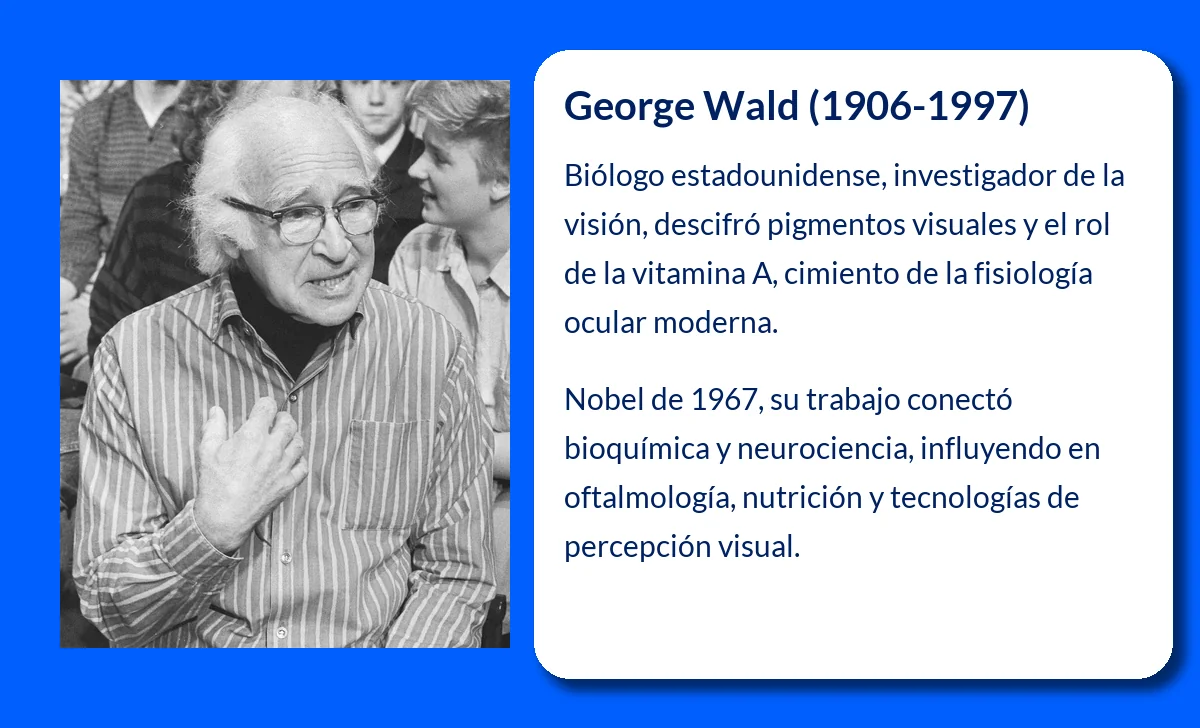 George Wald (1906-1997)

Biólogo estadounidense, investigador de la visión, descifró pigmentos visuales y el rol de la vitamina A, cimiento de la fisiología ocular moderna.

Nobel de 1967, su trabajo conectó bioquímica y neurociencia, influyendo en oftalmología, nutrición y tecnologías de percepción visual.